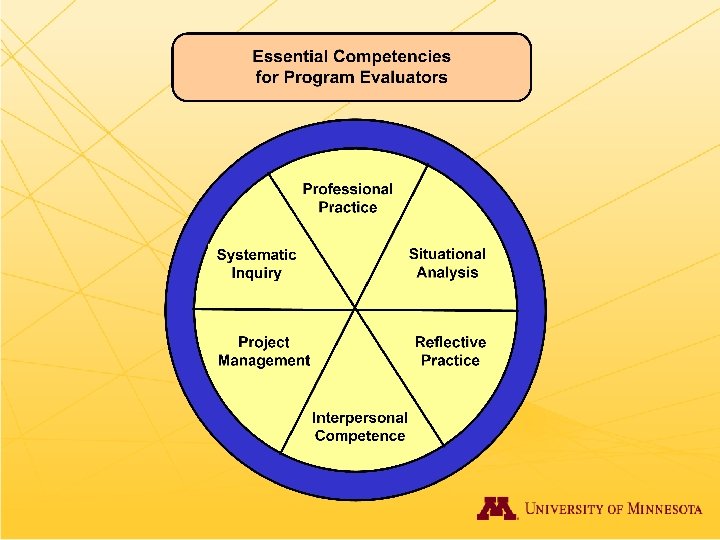 Essential Competencies for Program Evaluators

Professional Practice

Situational Analysis

Reflective Practice

Interpersonal Competence

Project Management

Systematic Inquiry

M UNIVERSITY OF MINNESOTA